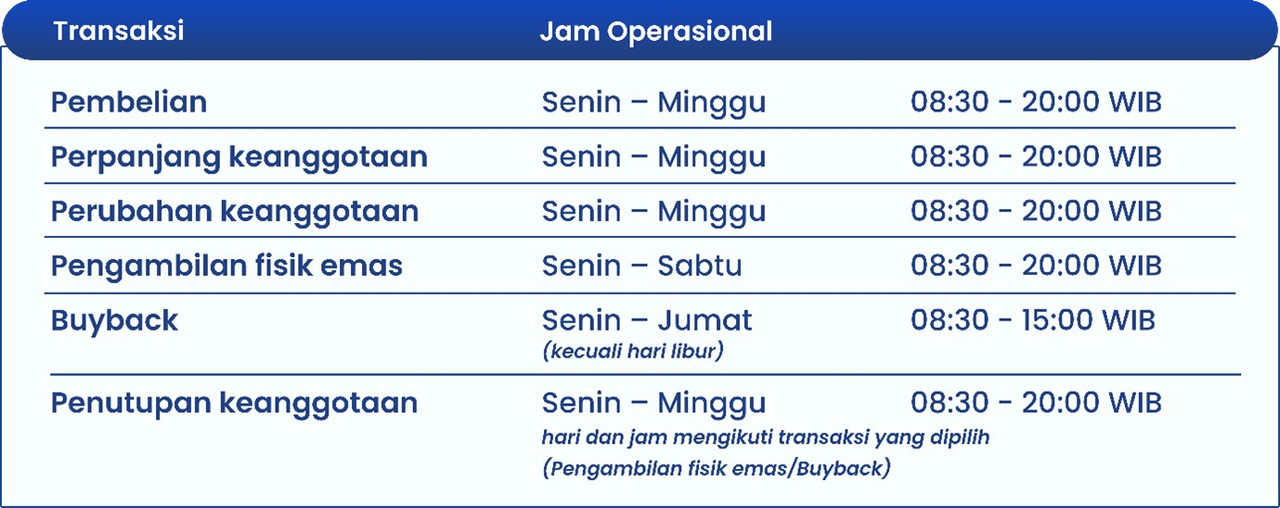 | Transaksi | Jam Operasional | |
|---|---|---|
| Pembelian | Senin – Minggu | 08:30 - 20:00 WIB |
| Perpanjang keanggotaan | Senin – Minggu | 08:30 - 20:00 WIB |
| Perubahan keanggotaan | Senin – Minggu | 08:30 - 20:00 WIB |
| Pengambilan fisik emas | Senin – Sabtu | 08:30 - 20:00 WIB |
| Buyback | Senin – Jumat (kecuali hari libur) | 08:30 - 15:00 WIB |
| Penutupan keanggotaan | Senin – Minggu hari dan jam mengikuti transaksi yang dipilih (Pengambilan fisik emas/Buyback) | 08:30 - 20:00 WIB |